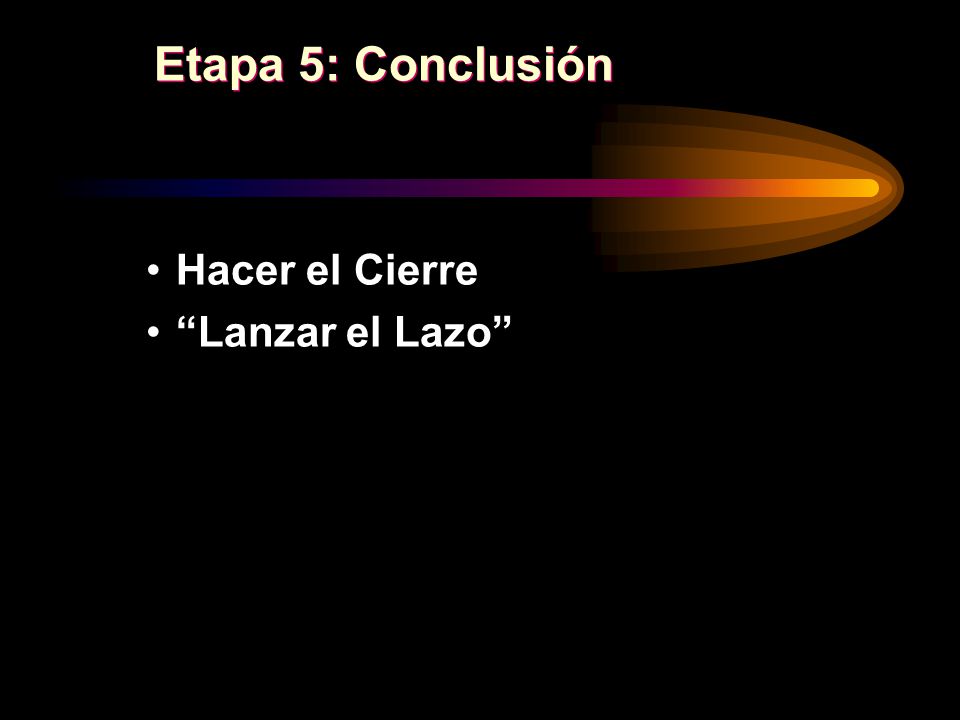 Etapa 5: Conclusión

• Hacer el Cierre
• “Lanzar el Lazo”